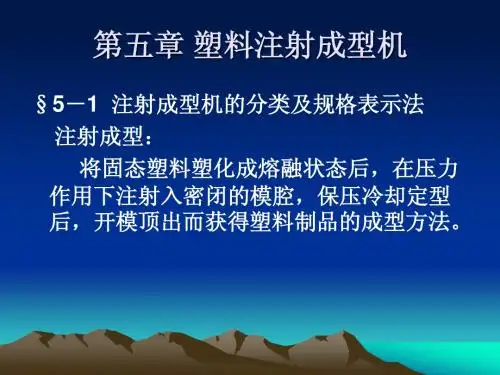 第五章 塑料注射成型机

§5－1 注射成型机的分类及规格表示法

注射成型：

将固态塑料塑化成熔融状态后，在压力作用下注射入密闭的模腔，保压冷却定型后，开模顶出而获得塑料制品的成型方法。